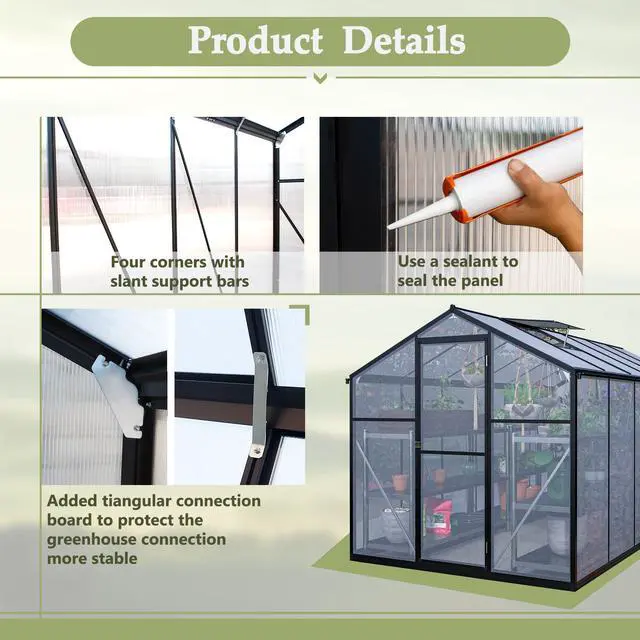 Product Details

Four corners with slant support bars

Use a sealant to seal the panel

Added tiangular connection board to protect the greenhouse connection more stable